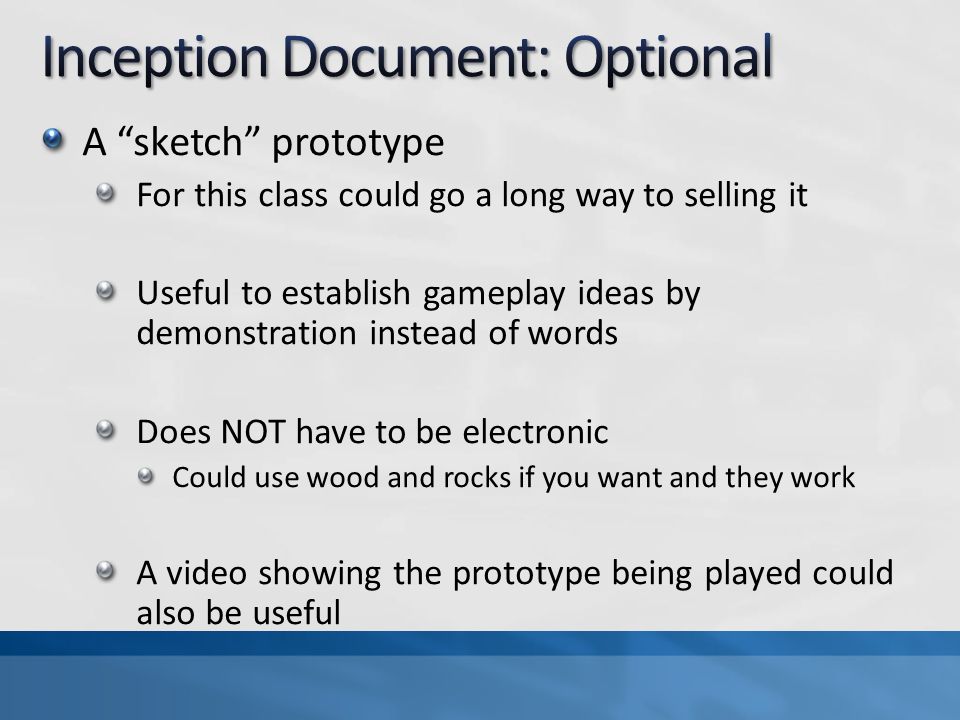 Inception Document: Optional

A “sketch” prototype

For this class could go a long way to selling it

Useful to establish gameplay ideas by demonstration instead of words

Does NOT have to be electronic

Could use wood and rocks if you want and they work

A video showing the prototype being played could also be useful